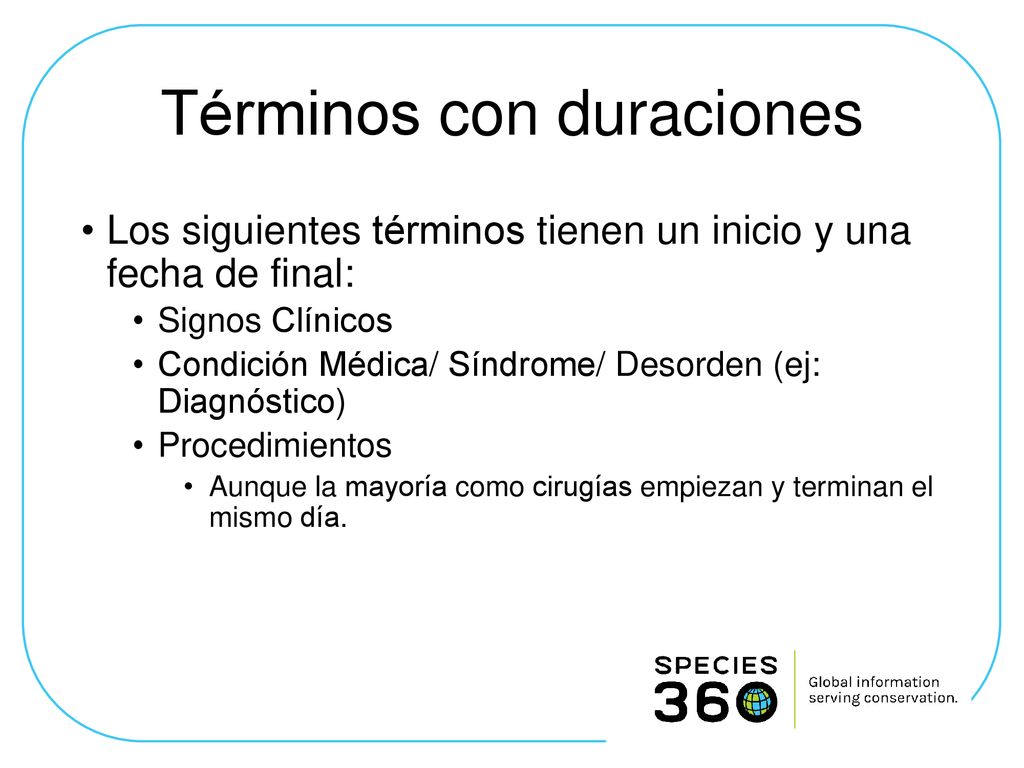 Términos con duraciones

• Los siguientes términos tienen un inicio y una fecha de final:
  • Signos Clínicos
  • Condición Médica/ Síndrome/ Desorden (ej: Diagnóstico)
  • Procedimientos
    • Aunque la mayoría como cirugías empiezan y terminan el mismo día.

SPECIES 360
Global information serving conservation.